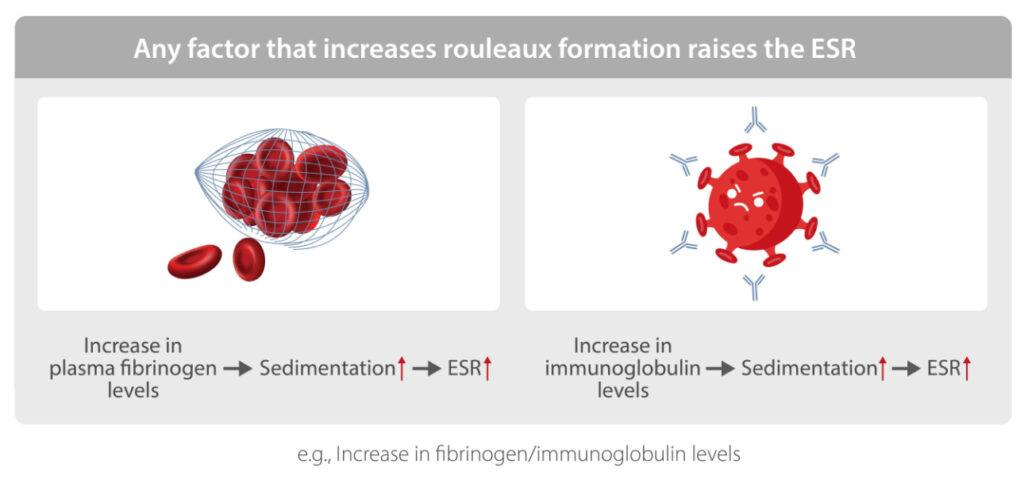 Any factor that increases rouleaux formation raises the ESR

Increase in plasma fibrinogen levels → Sedimentation↑ → ESR↑

Increase in immunoglobulin levels → Sedimentation↑ → ESR↑

e.g., Increase in fibrinogen/immunoglobulin levels